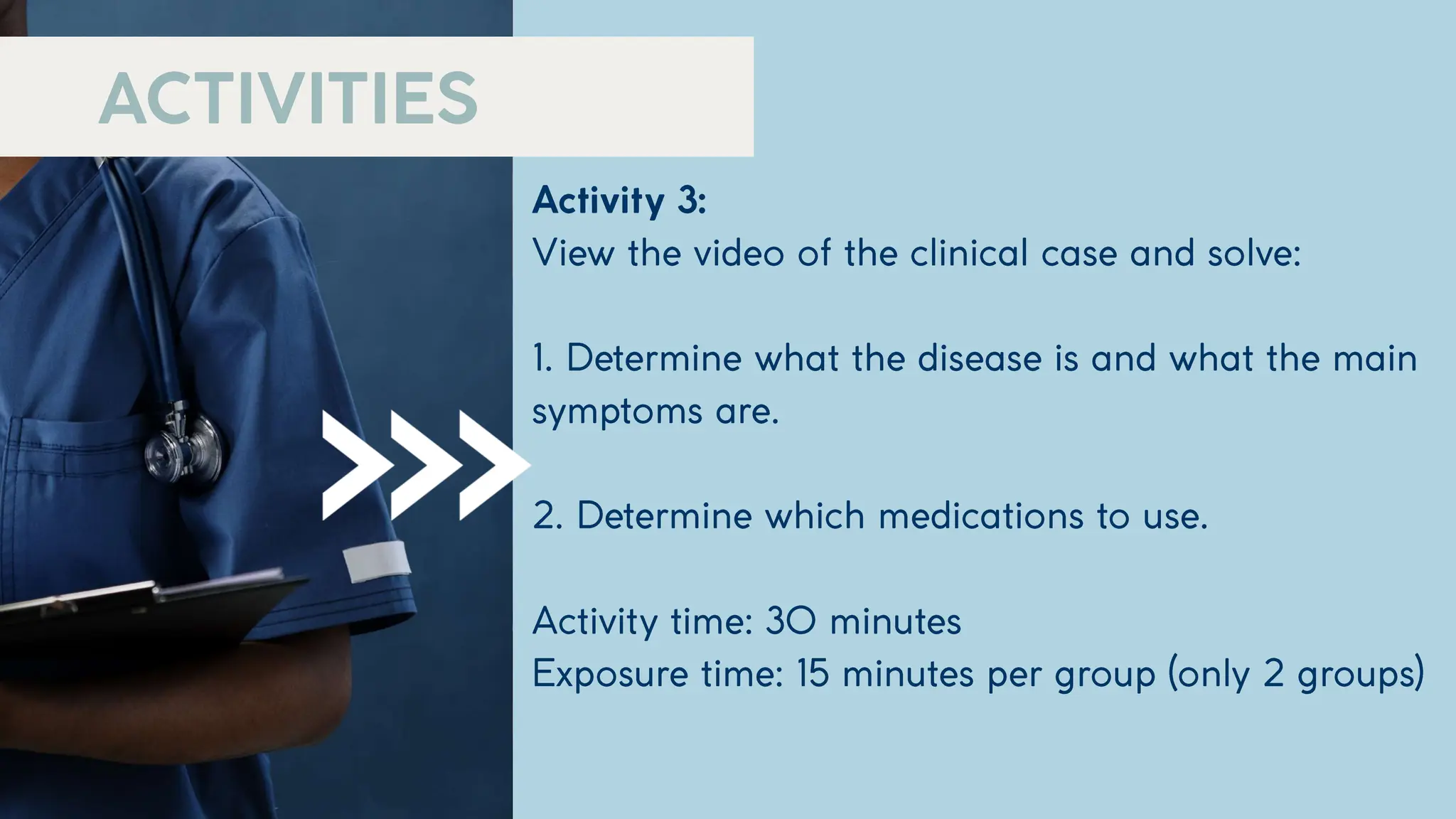 ACTIVITIES

Activity 3:
View the video of the clinical case and solve:

1. Determine what the disease is and what the main symptoms are.

2. Determine which medications to use.

Activity time: 30 minutes
Exposure time: 15 minutes per group (only 2 groups)